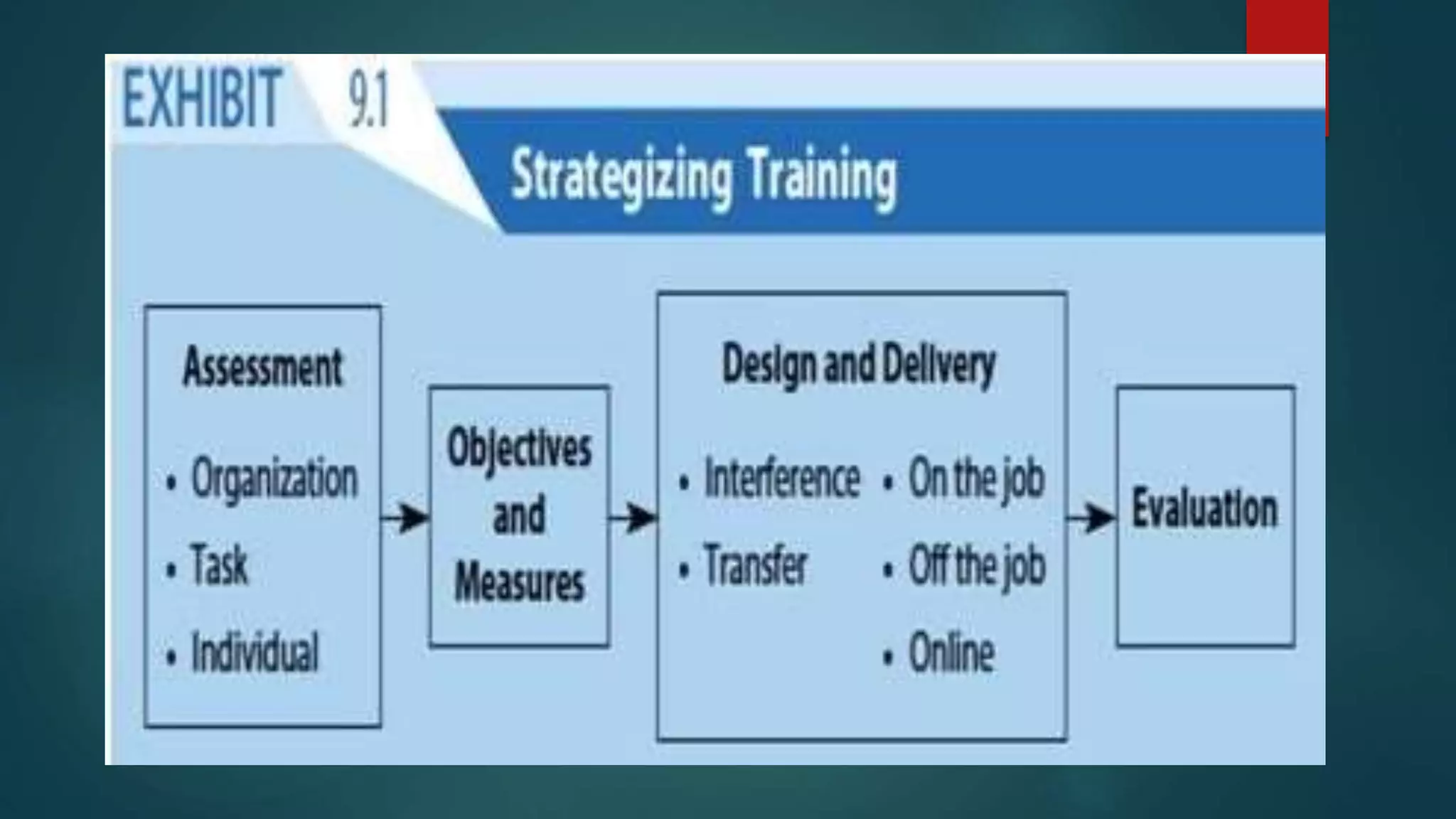 EXHIBIT 9.1

Strategizing Training

Assessment
• Organization
• Task
• Individual

Objectives and Measures

Design and Delivery
• Interference
• Transfer
• On the job
• Off the job
• Online

Evaluation